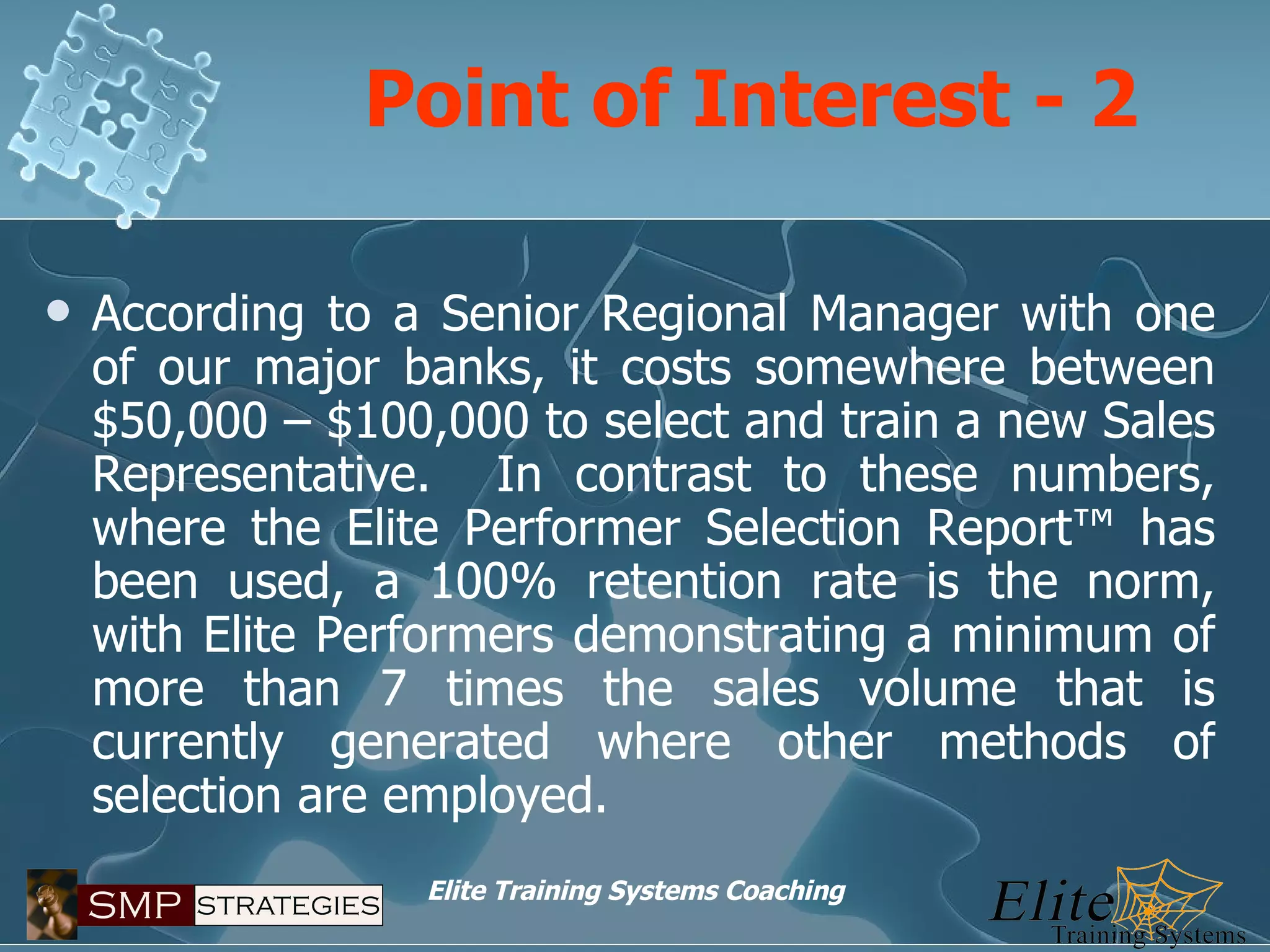 Point of Interest - 2

• According to a Senior Regional Manager with one of our major banks, it costs somewhere between \$50,000 – \$100,000 to select and train a new Sales Representative. In contrast to these numbers, where the Elite Performer Selection Report™ has been used, a 100% retention rate is the norm, with Elite Performers demonstrating a minimum of more than 7 times the sales volume that is currently generated where other methods of selection are employed.

SMP STRATEGIES

Elite Training Systems Coaching

Elite Training Systems